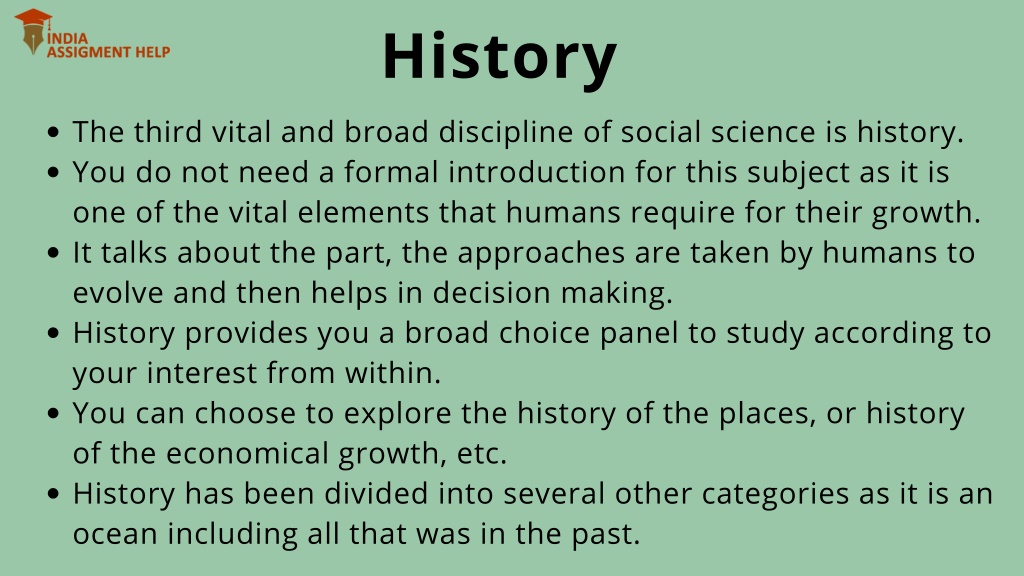 INDIA ASSIGMENT HELP

History

- The third vital and broad discipline of social science is history.
- You do not need a formal introduction for this subject as it is one of the vital elements that humans require for their growth.
- It talks about the part, the approaches are taken by humans to evolve and then helps in decision making.
- History provides you a broad choice panel to study according to your interest from within.
- You can choose to explore the history of the places, or history of the economical growth, etc.
- History has been divided into several other categories as it is an ocean including all that was in the past.